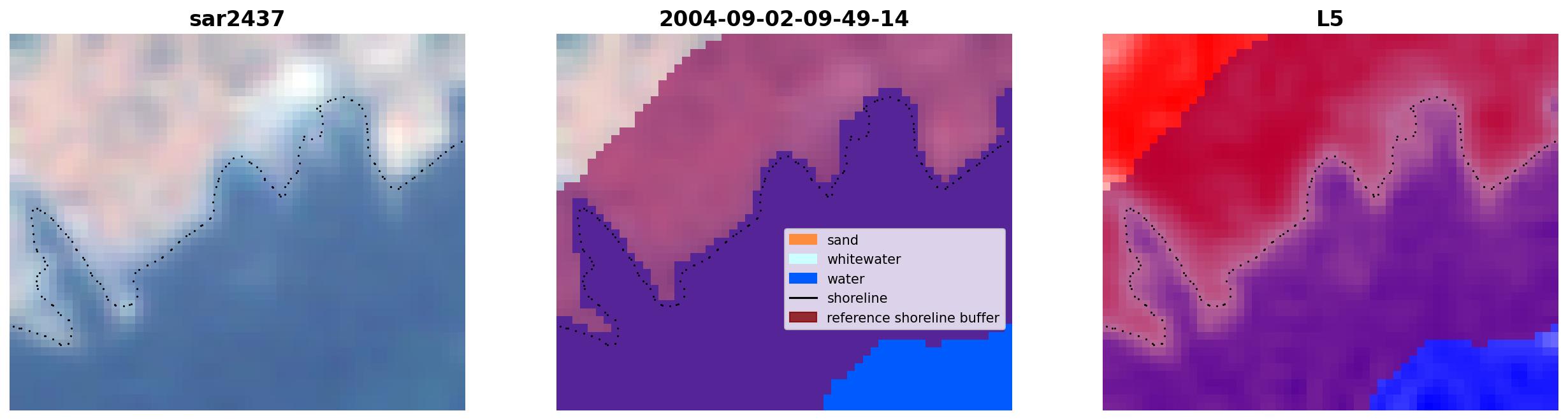 sar2437

2004-09-02-09-49-14

sand
whitewater
water
shoreline
reference shoreline buffer

L5